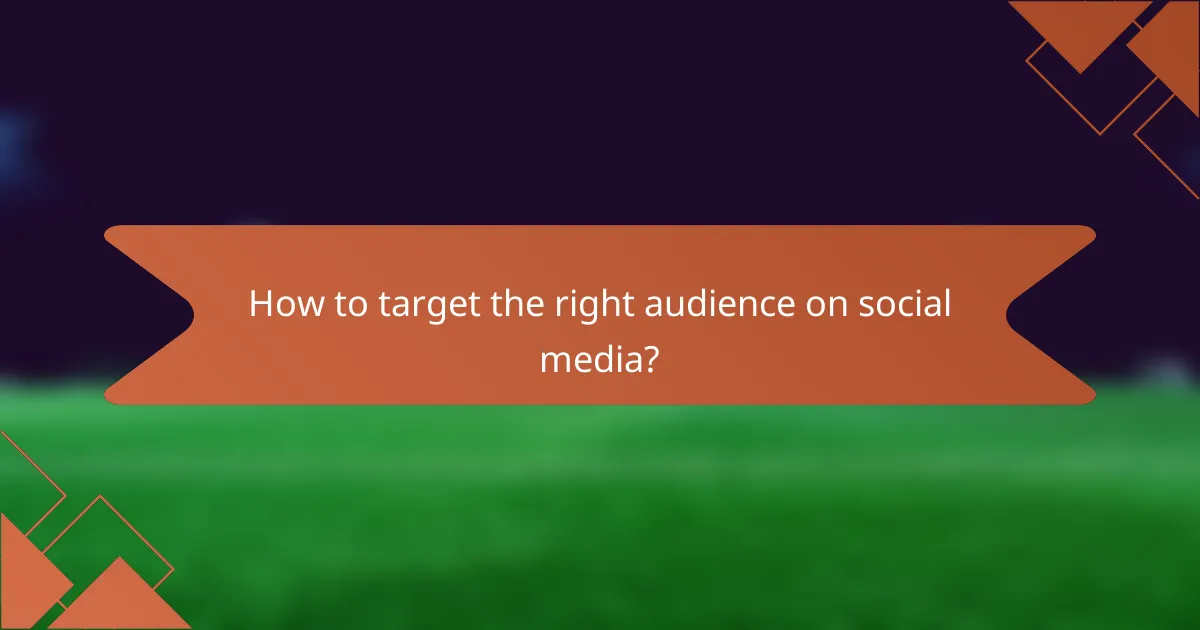 How to target the right audience on social media?